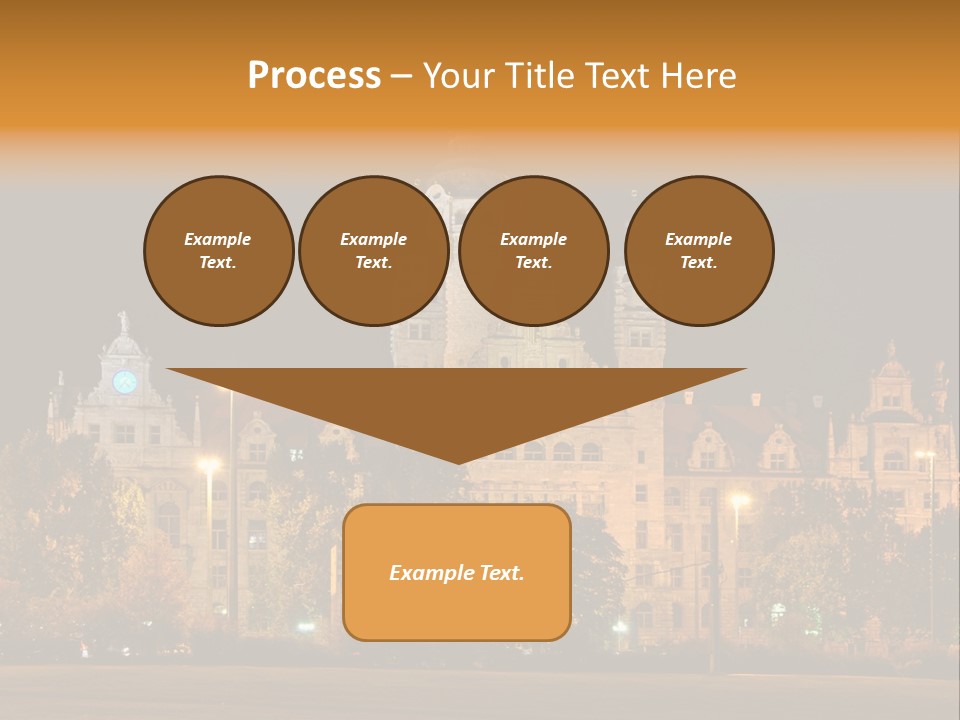 Process – Your Title Text Here

Example Text.

Example Text.

Example Text.

Example Text.

Example Text.